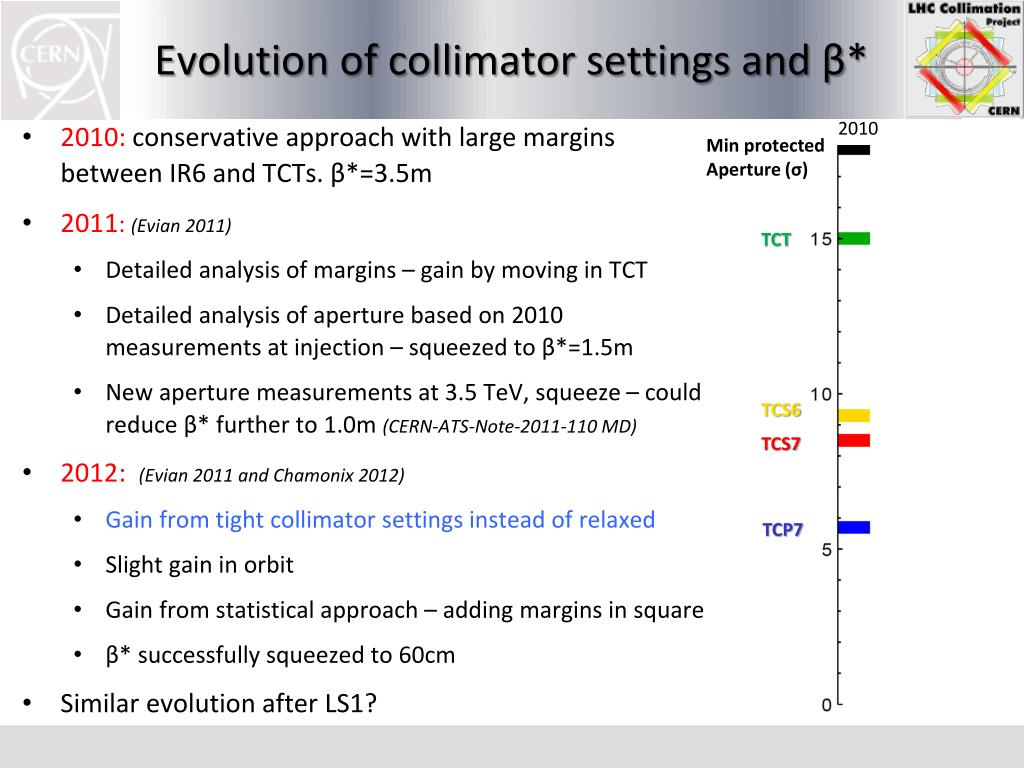 CERN

Evolution of collimator settings and β*

LHC Collimation Project CERN

- 2010: conservative approach with large margins between IR6 and TCTs. β*=3.5m
- 2011: (Evian 2011)
  - Detailed analysis of margins – gain by moving in TCT
  - Detailed analysis of aperture based on 2010 measurements at injection – squeezed to β*=1.5m
  - New aperture measurements at 3.5 TeV, squeeze – could reduce β* further to 1.0m (CERN-ATS-Note-2011-110 MD)
- 2012: (Evian 2011 and Chamonix 2012)
  - Gain from tight collimator settings instead of relaxed
  - Slight gain in orbit
  - Gain from statistical approach – adding margins in square
  - β* successfully squeezed to 60cm
- Similar evolution after LS1?

2010
Min protected Aperture (σ)
TCT
15
10
TCS6
TCS7
TCP7
5
0